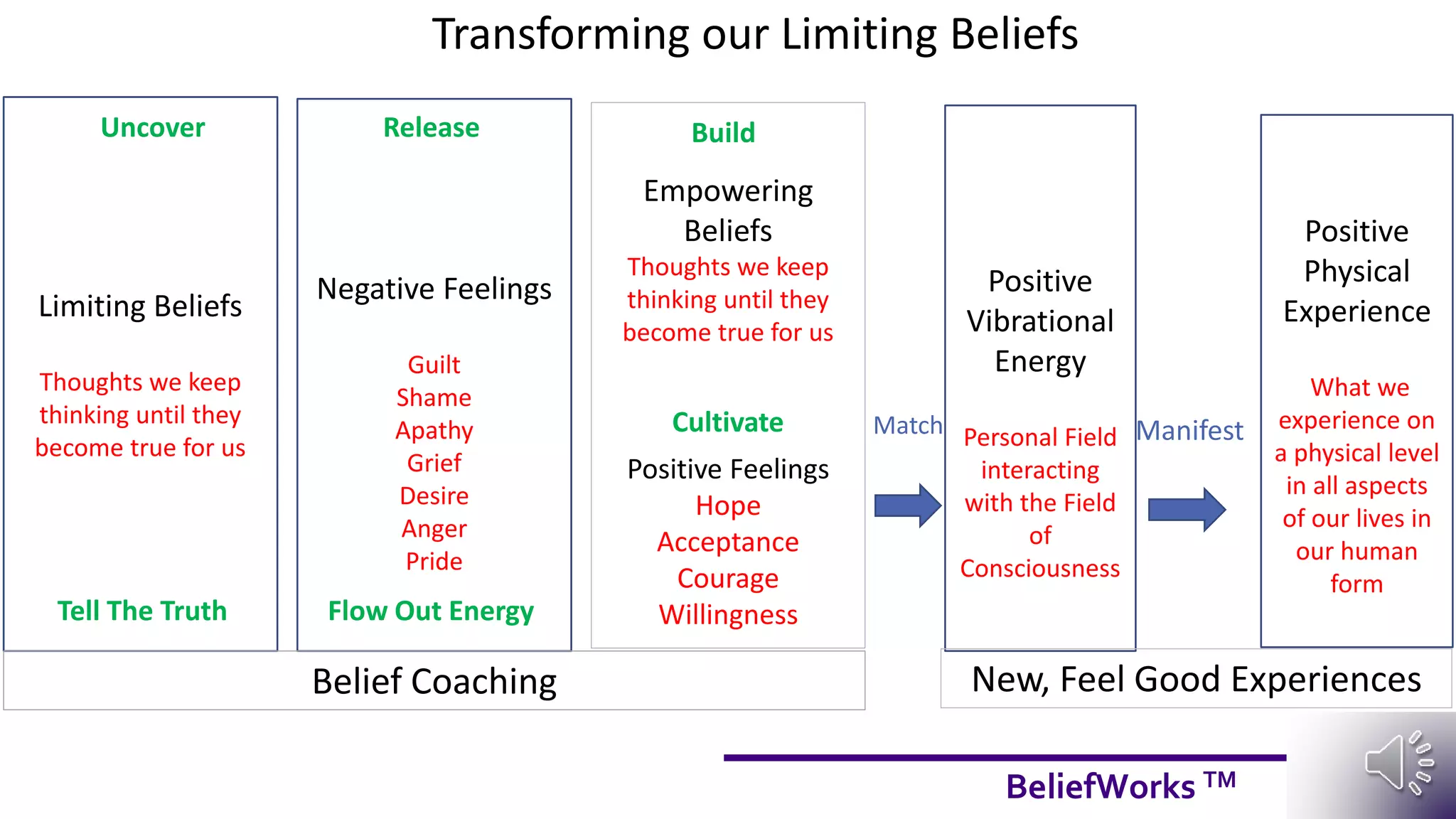 Transforming our Limiting Beliefs

Uncover

Limiting Beliefs

Thoughts we keep thinking until they become true for us

Tell The Truth

Release

Negative Feelings

Guilt
Shame
Apathy
Grief
Desire
Anger
Pride

Flow Out Energy

Build

Empowering Beliefs

Thoughts we keep thinking until they become true for us

Cultivate

Positive Feelings
Hope
Acceptance
Courage
Willingness

Match

Positive Vibrational Energy

Personal Field interacting with the Field of Consciousness

Manifest

Positive Physical Experience

What we experience on a physical level in all aspects of our lives in our human form

Belief Coaching

New, Feel Good Experiences

BeliefWorks ™